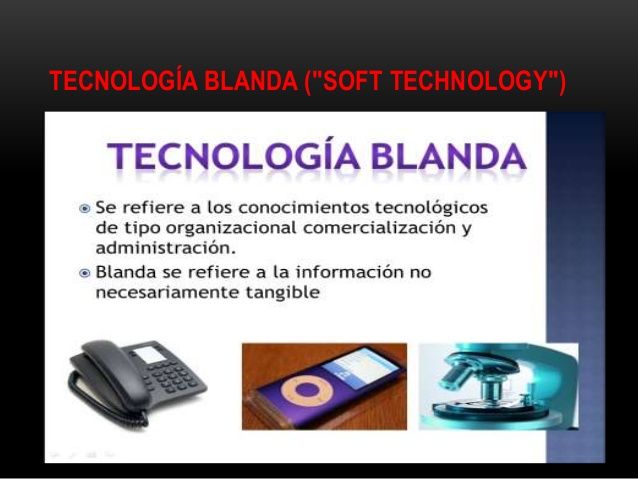 TECNOLOGÍA BLANDA ("SOFT TECHNOLOGY")

TECNOLOGÍA BLANDA

Se refiere a los conocimientos tecnológicos de tipo organizacional comercialización y administración.

Blanda se refiere a la información no necesariamente tangible